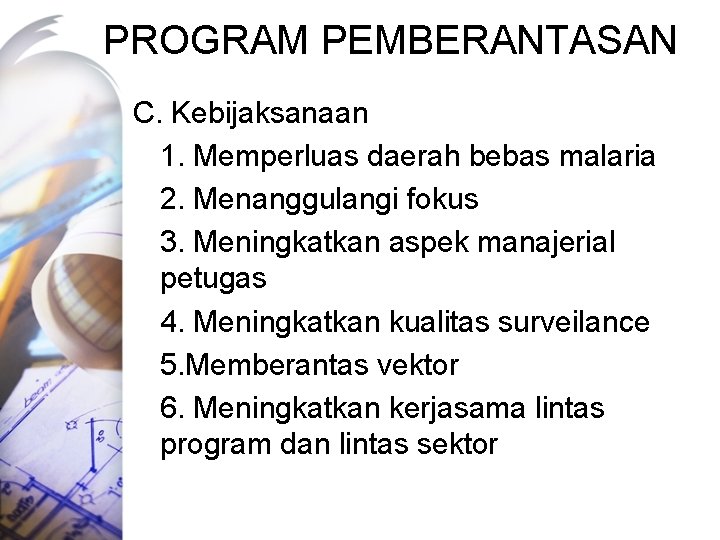 PROGRAM PEMBERANTASAN

C. Kebijaksanaan

1. Memperluas daerah bebas malaria

2. Menanggulangi fokus

3. Meningkatkan aspek manajerial petugas

4. Meningkatkan kualitas surveilance

5.Memberantas vektor

6. Meningkatkan kerjasama lintas program dan lintas sektor